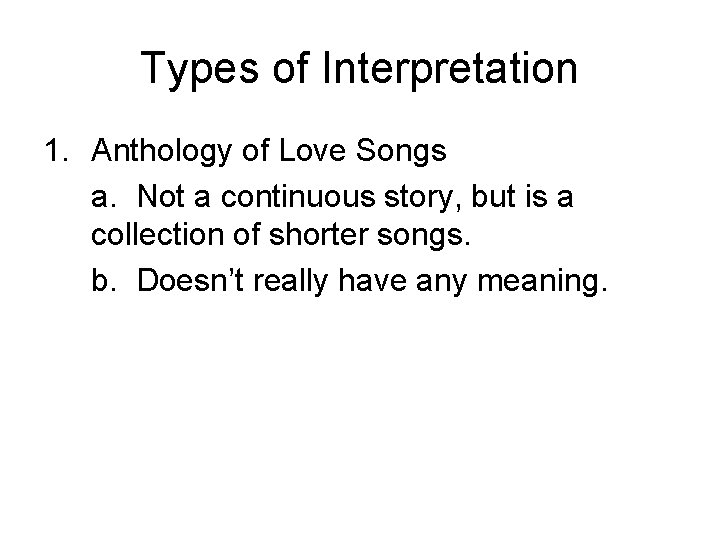 Types of Interpretation

1. Anthology of Love Songs

a. Not a continuous story, but is a collection of shorter songs.

b. Doesn’t really have any meaning.